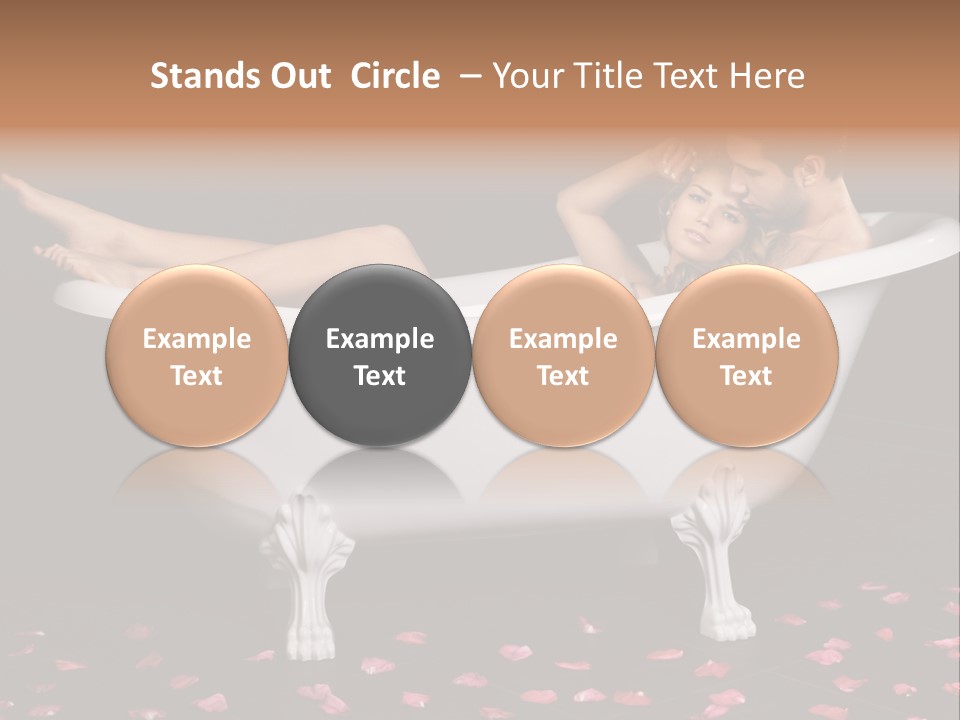 Stands Out Circle – Your Title Text Here

Example Text

Example Text

Example Text

Example Text